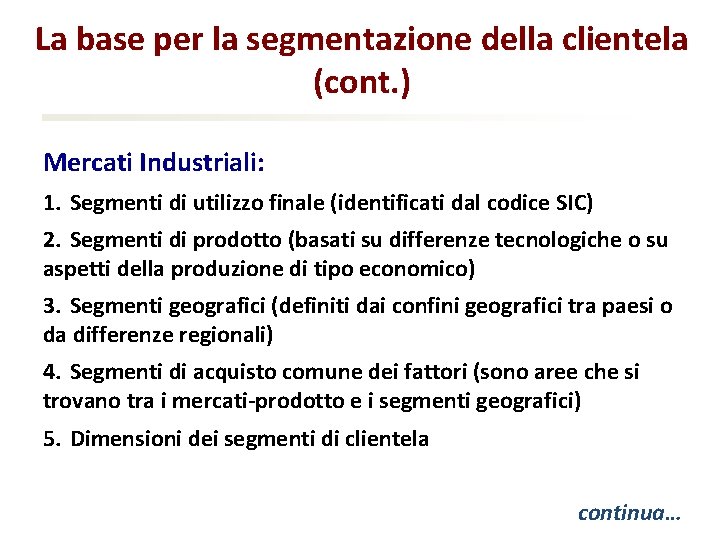 La base per la segmentazione della clientela (cont.)

Mercati Industriali:

1. Segmenti di utilizzo finale (identificati dal codice SIC)

2. Segmenti di prodotto (basati su differenze tecnologiche o su aspetti della produzione di tipo economico)

3. Segmenti geografici (definiti dai confini geografici tra paesi o da differenze regionali)

4. Segmenti di acquisto comune dei fattori (sono aree che si trovano tra i mercati-prodotto e i segmenti geografici)

5. Dimensioni dei segmenti di clientela

continua…